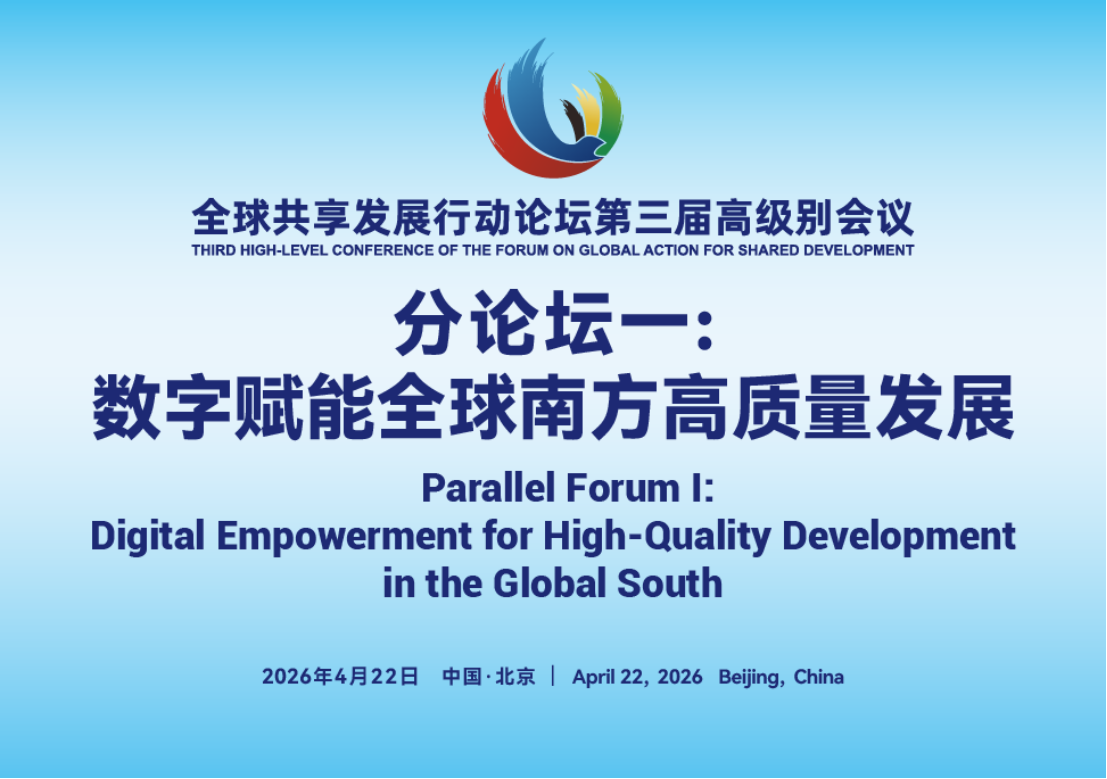 全球共享发展行动论坛第三届高级别会议
THIRD HIGH-LEVEL CONFERENCE OF THE FORUM ON GLOBAL ACTION FOR SHARED DEVELOPMENT

分论坛一:
数字赋能全球南方高质量发展

Parallel Forum I:
Digital Empowerment for High-Quality Development in the Global South

2026年4月22日 中国·北京 | April 22, 2026 Beijing, China